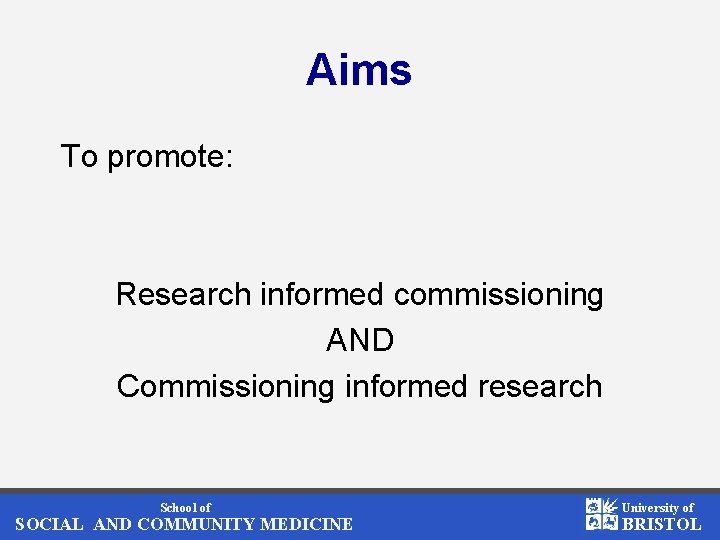 Aims

To promote:

Research informed commissioning
AND
Commissioning informed research

School of
SOCIAL AND COMMUNITY MEDICINE

University of
BRISTOL